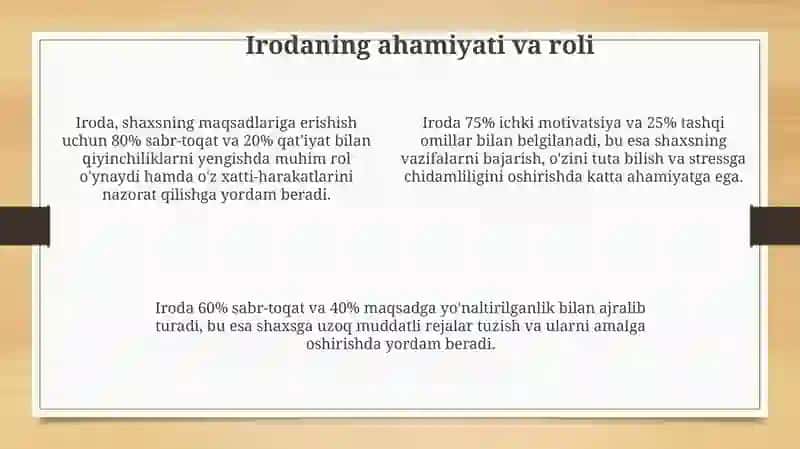 Irodaning ahamiyati va roli

Iroda, shaxsning maqsadlariga erishish uchun 80% sabr-toqat va 20% qat'iyat bilan qiyinchiliklarni yengishda muhim rol o'ynaydi hamda o'z xatti-harakatlarini nazorat qilishga yordam beradi.

Iroda 75% ichki motivatsiya va 25% tashqi omillar bilan belgilanadi, bu esa shaxsning vazifalarni bajarish, o'zini tuta bilish va stressga chidamliligini oshirishda katta ahamiyatga ega.

Iroda 60% sabr-toqat va 40% maqsadga yo'naltirilganlik bilan ajralib turadi, bu esa shaxsga uzoq muddatli rejalar tuzish va ularni amalga oshirishda yordam beradi.